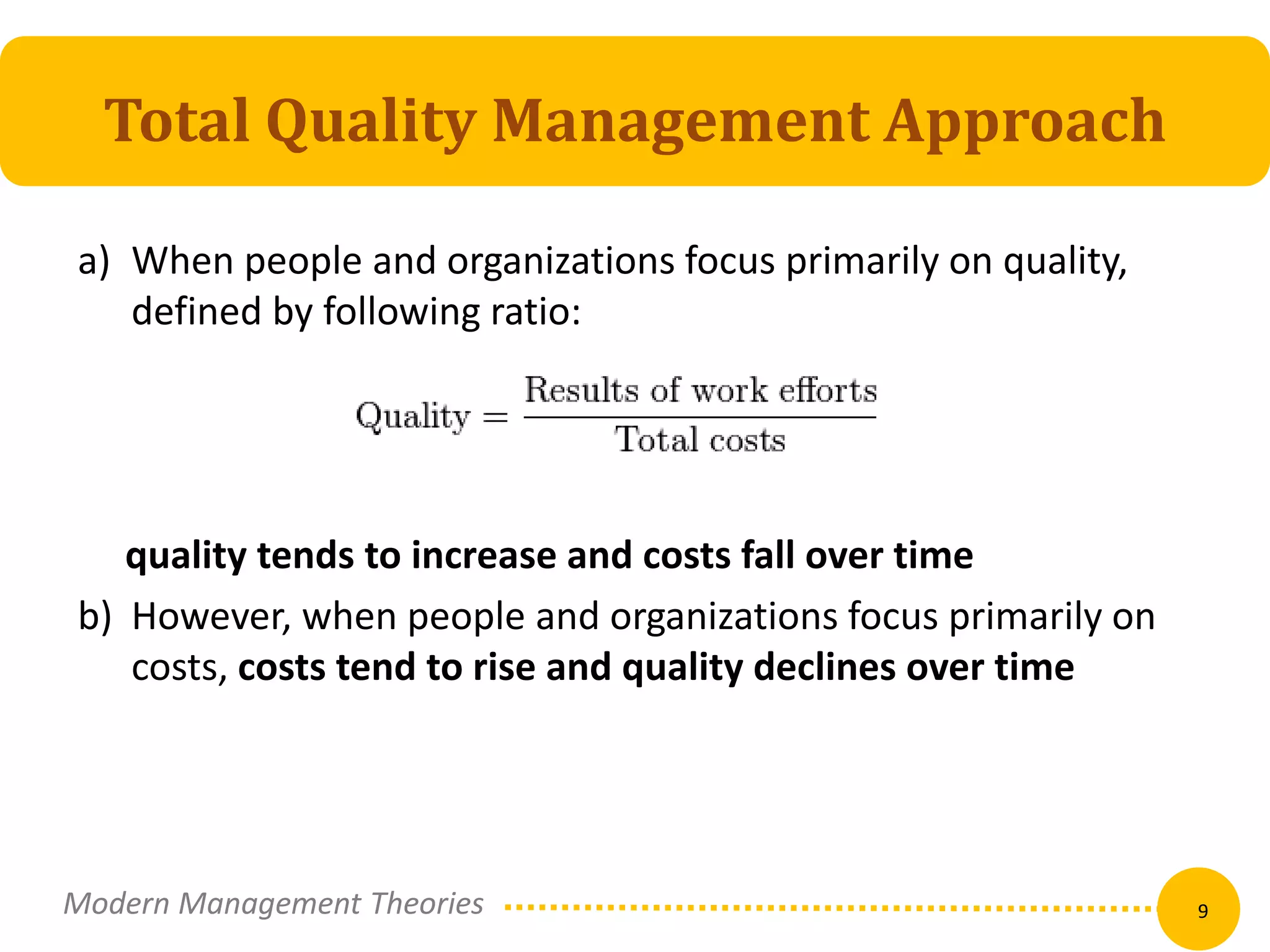 Total Quality Management Approach

a) When people and organizations focus primarily on quality, defined by following ratio:

$\text{Quality} = \frac{\text{Results of work efforts}}{\text{Total costs}}$

quality tends to increase and costs fall over time

b) However, when people and organizations focus primarily on costs, costs tend to rise and quality declines over time

Modern Management Theories

9